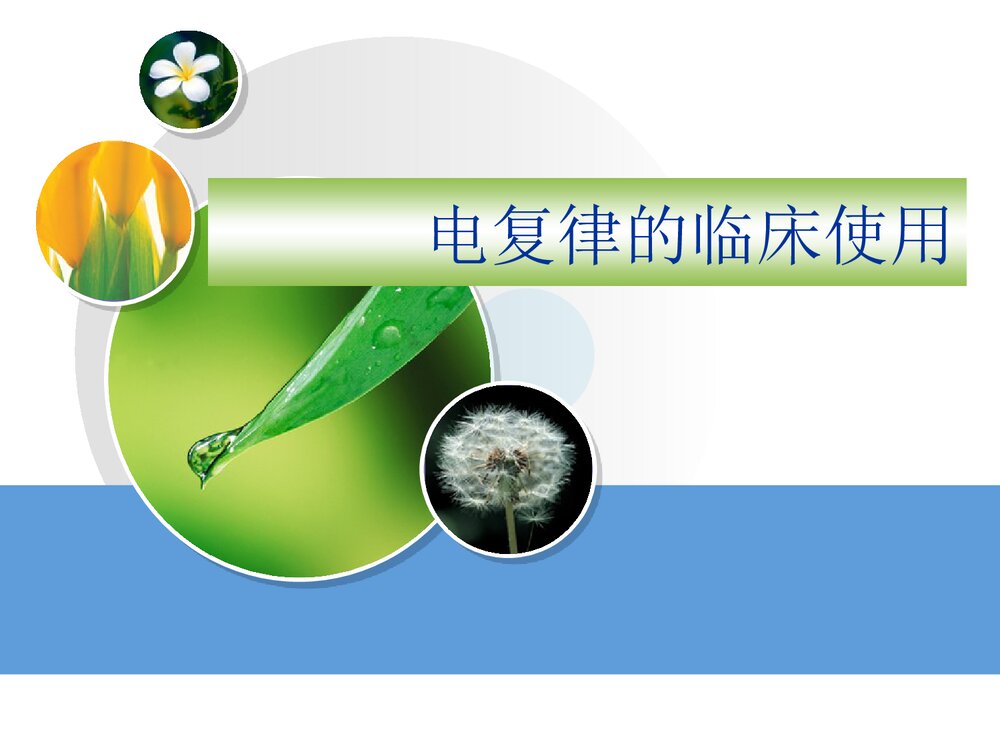 电复律的临床使用